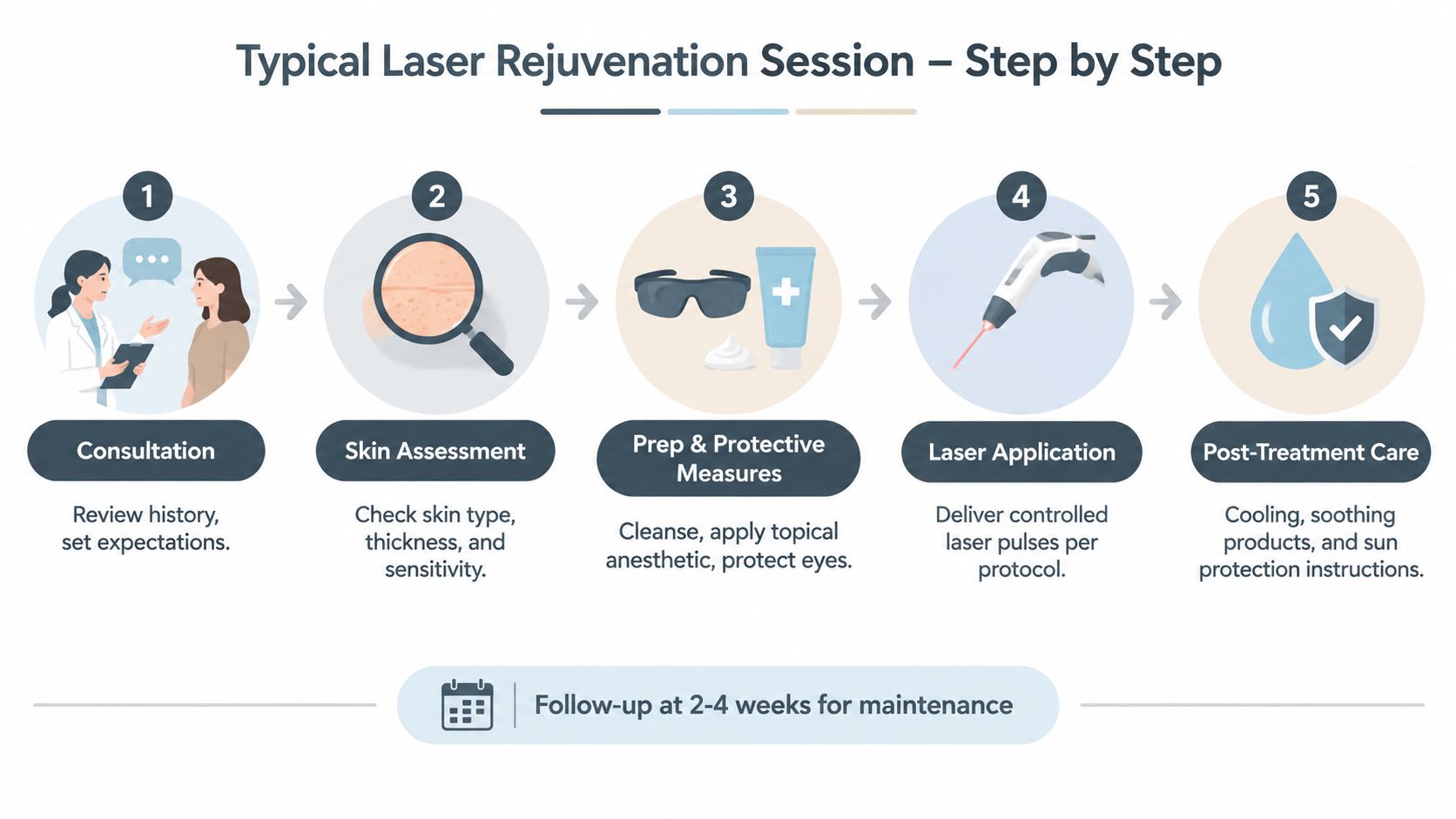 Typical Laser Rejuvenation Session – Step by Step

1
Consultation
Review history, set expectations.

2
Skin Assessment
Check skin type, thickness, and sensitivity.

3
Prep & Protective Measures
Cleanse, apply topical anesthetic, protect eyes.

4
Laser Application
Deliver controlled laser pulses per protocol.

5
Post-Treatment Care
Cooling, soothing products, and sun protection instructions.

Follow-up at 2-4 weeks for maintenance